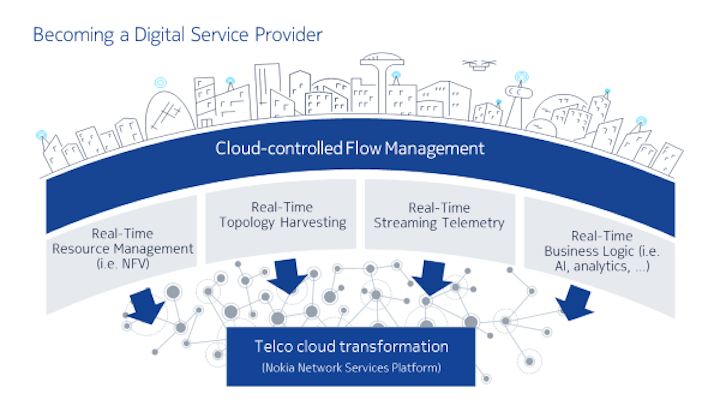 Becoming a Digital Service Provider

Cloud-controlled Flow Management

Real-Time Resource Management (i.e. NFV)

Real-Time Topology Harvesting

Real-Time Streaming Telemetry

Real-Time Business Logic (i.e. AI, analytics, ...)

Telco cloud transformation

(Nokia Network Services Platform)